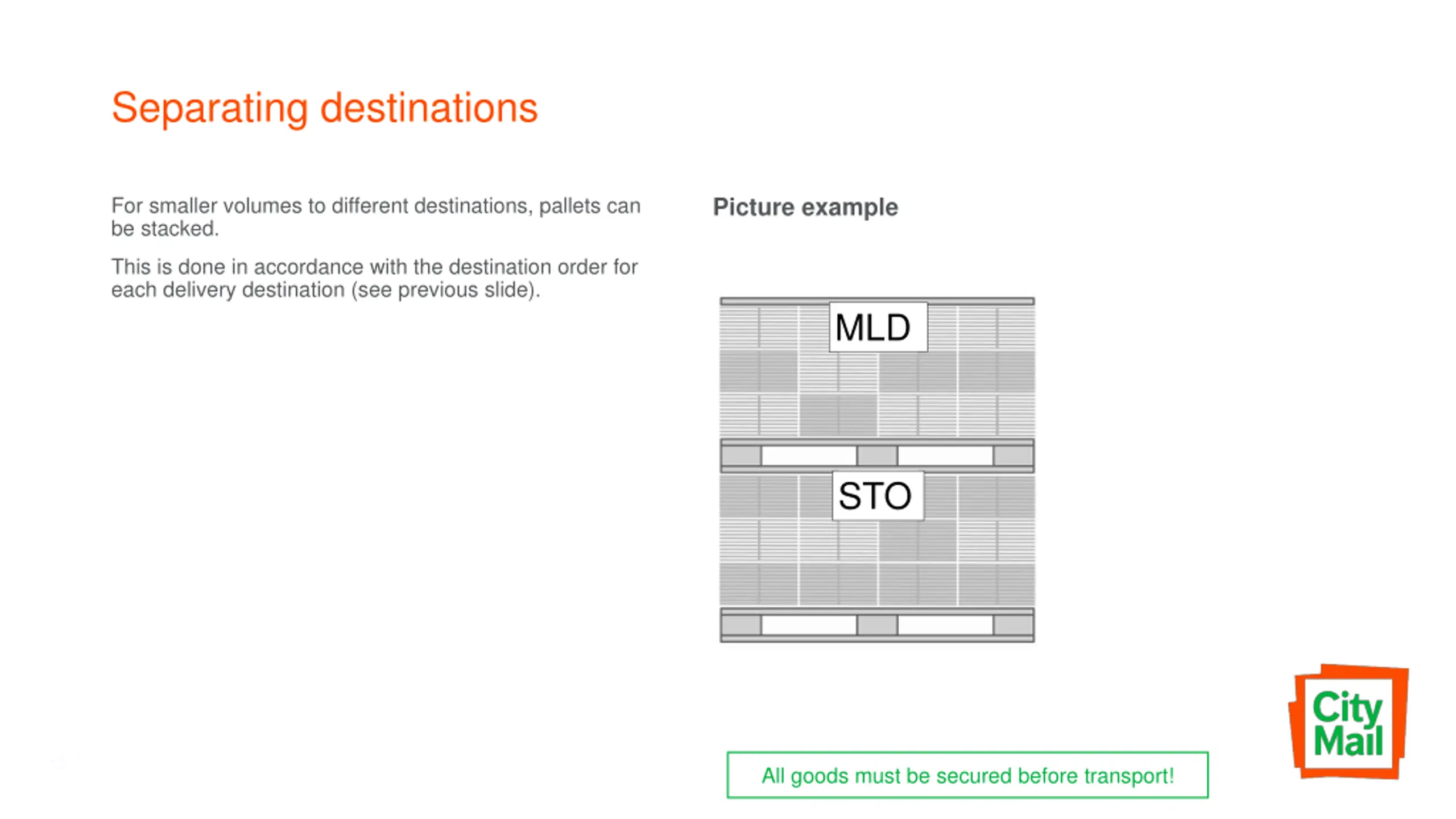 Separating destinations

For smaller volumes to different destinations, pallets can be stacked.

This is done in accordance with the destination order for each delivery destination (see previous slide).

Picture example

MLD

STO

All goods must be secured before transport!

City Mail